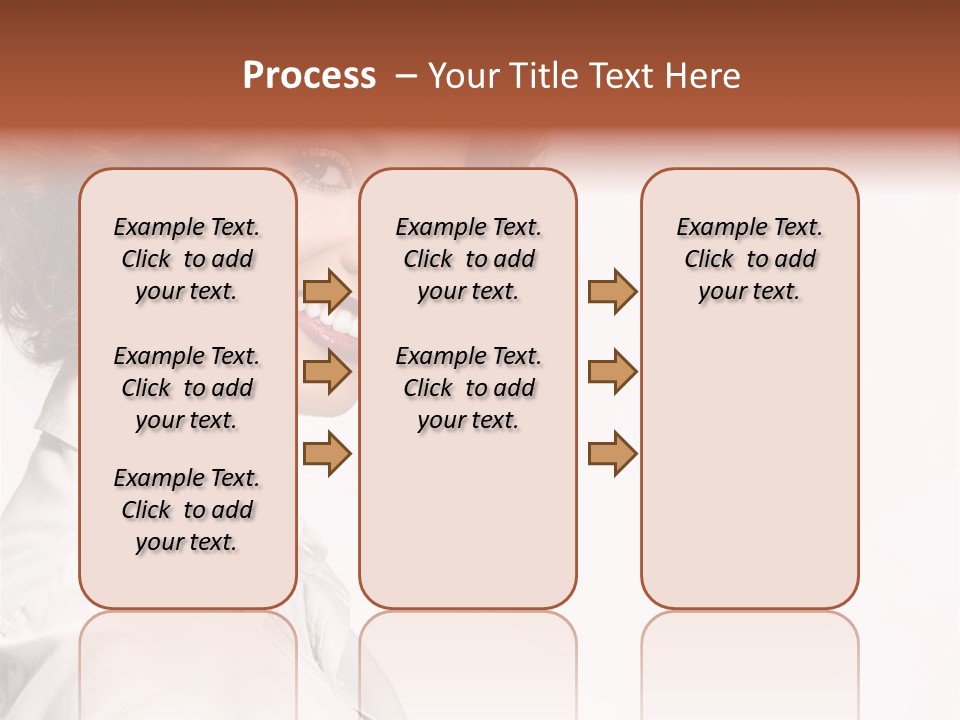 Process – Your Title Text Here

Example Text. Click to add your text.

Example Text. Click to add your text.

Example Text. Click to add your text.

Example Text. Click to add your text.

Example Text. Click to add your text.

Example Text. Click to add your text.